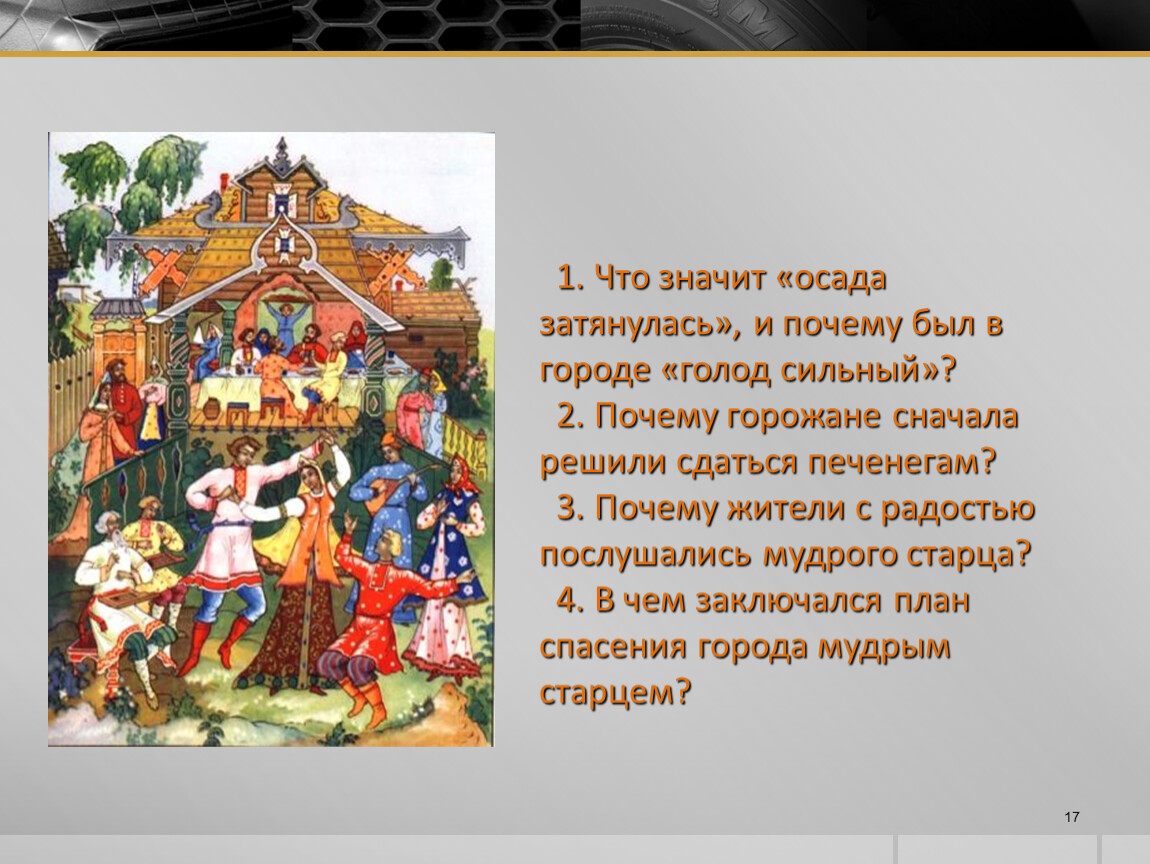 1. Что значит «осада затянулась», и почему был в городе «голод сильный»?

2. Почему горожане сначала решили сдаться печенегам?

3. Почему жители с радостью послушались мудрого старца?

4. В чем заключался план спасения города мудрым старцем?

17